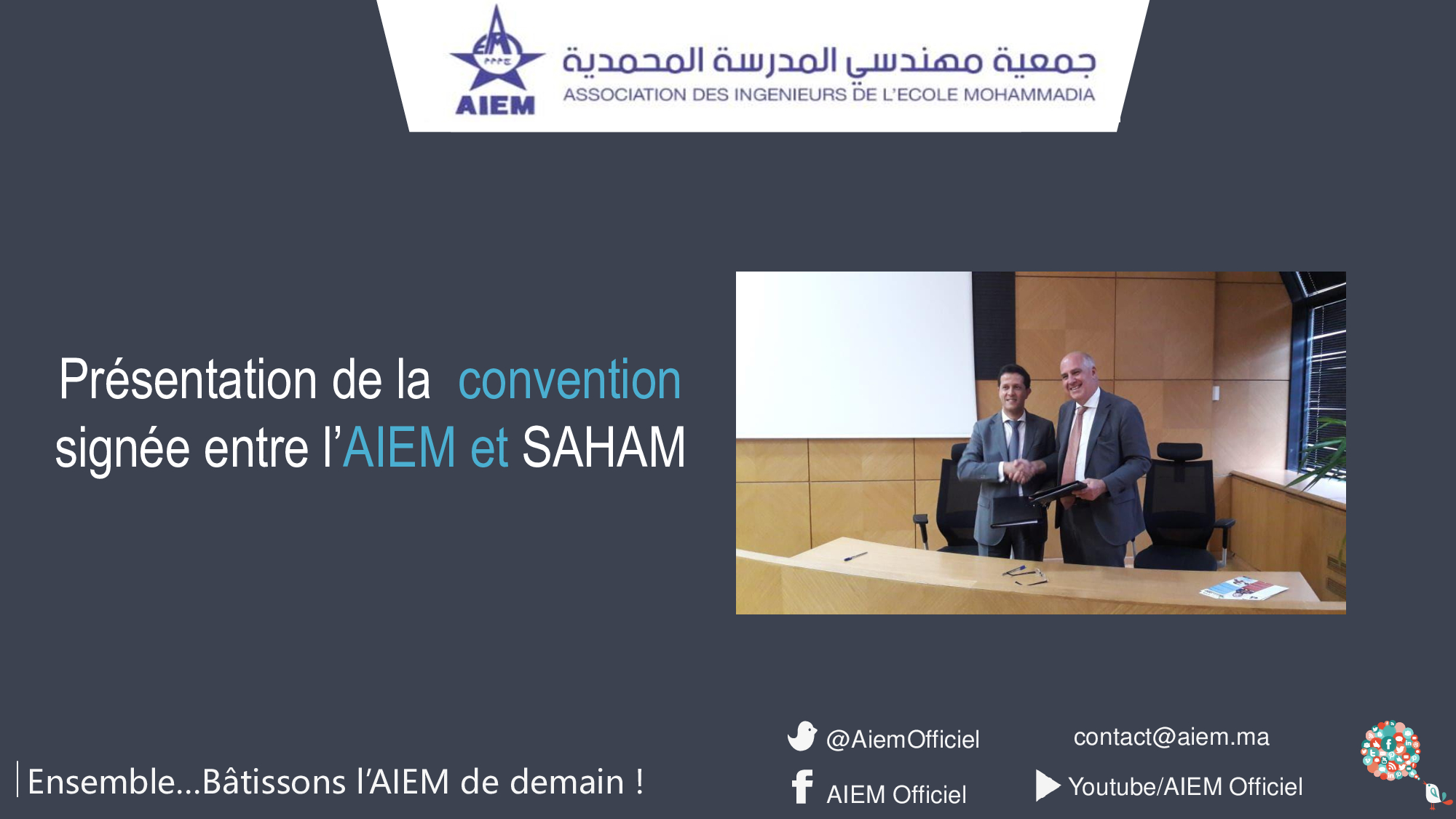 AIEM

جمعية مهندسي المدرسة المحمدية

ASSOCIATION DES INGENIEURS DE L'ECOLE MOHAMMADIA

Présentation de la convention signée entre l'AIEM et SAHAM

Ensemble…Bâtissons l'AIEM de demain !

@AiemOfficiel

contact@aiem.ma

AIEM Officiel

Youtube/AIEM Officiel